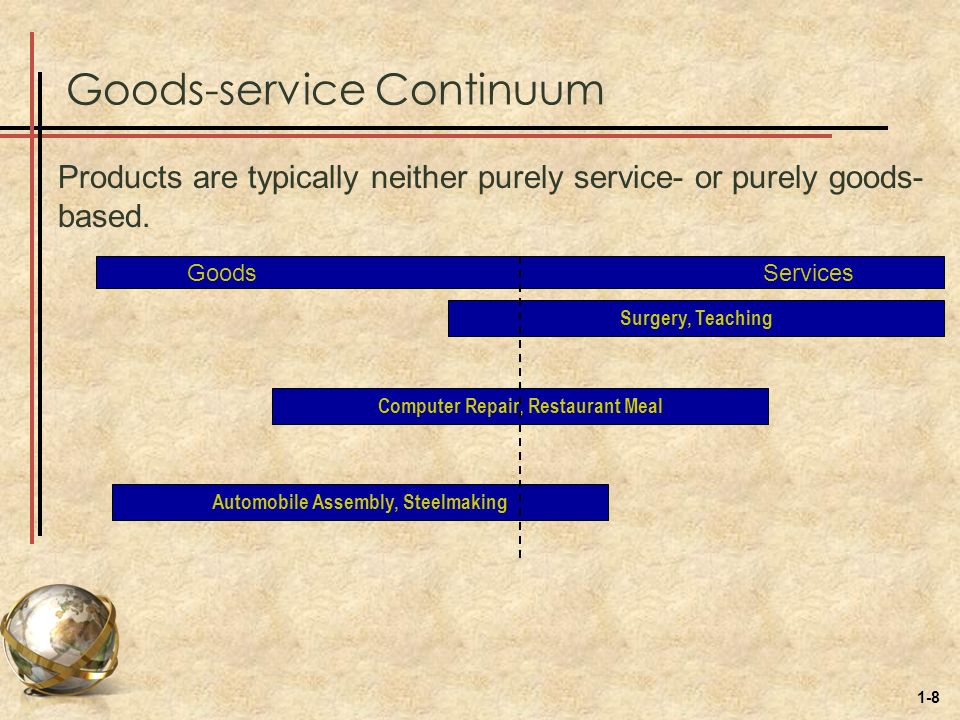 Goods-service Continuum

Products are typically neither purely service- or purely goods-based.

Goods

Services

Surgery, Teaching

Computer Repair, Restaurant Meal

Automobile Assembly, Steelmaking

1-8